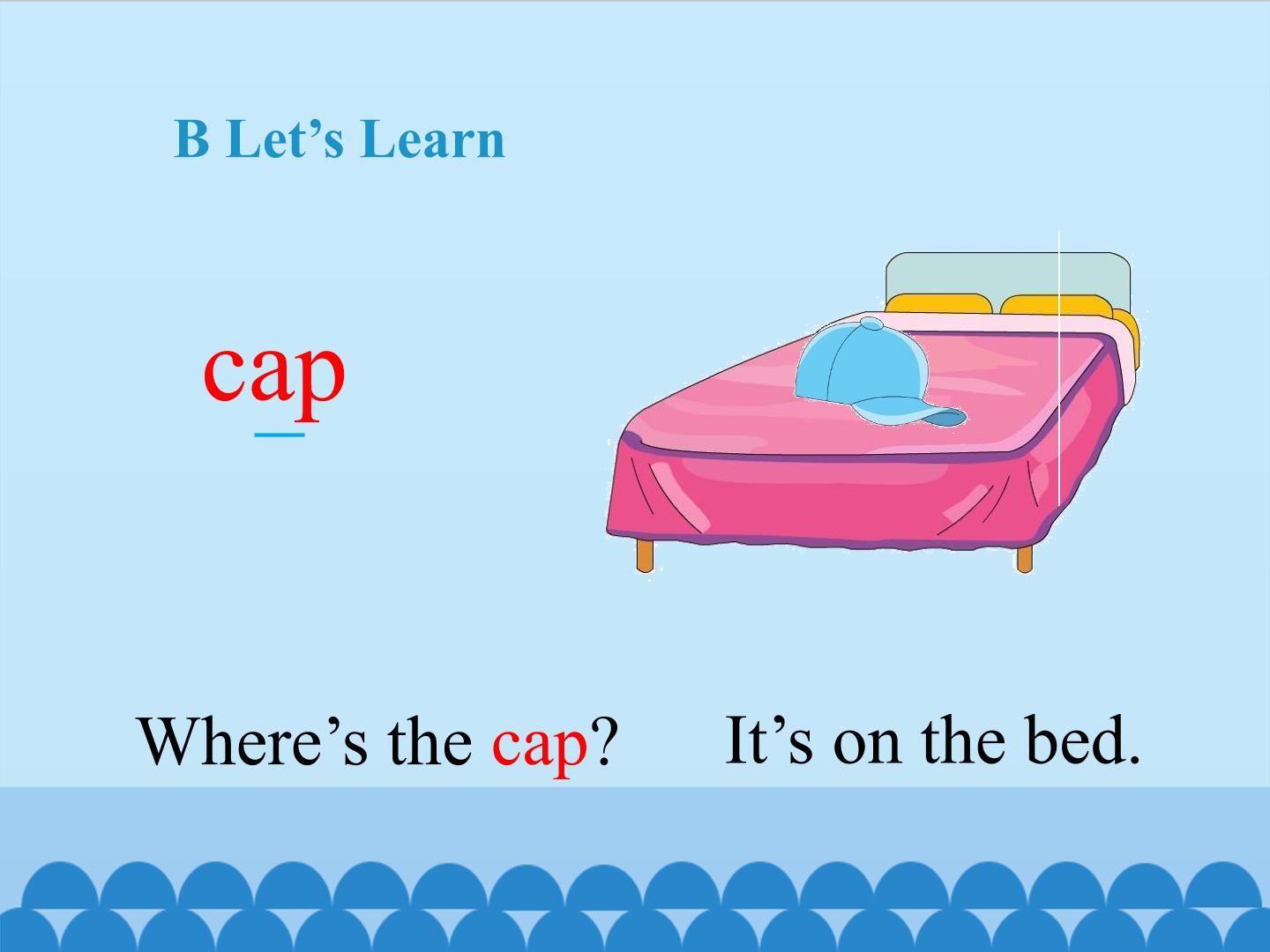 B Let's Learn

cap

Where's the cap?  It's on the bed.